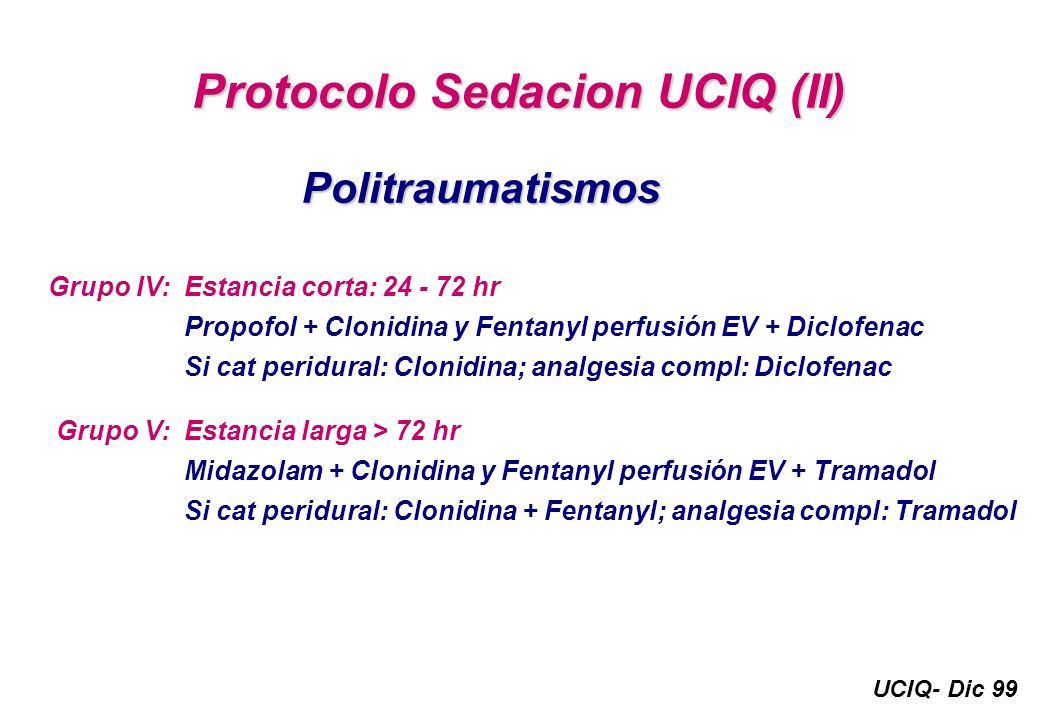 Protocolo Sedacion UCIQ (II)

Politraumatismos

Grupo IV: Estancia corta: 24 - 72 hr
Propofol + Clonidina y Fentanyl perfusión EV + Diclofenac
Si cat peridural: Clonidina; analgesia compl: Diclofenac

Grupo V: Estancia larga > 72 hr
Midazolam + Clonidina y Fentanyl perfusión EV + Tramadol
Si cat peridural: Clonidina + Fentanyl; analgesia compl: Tramadol

UCIQ- Dic 99